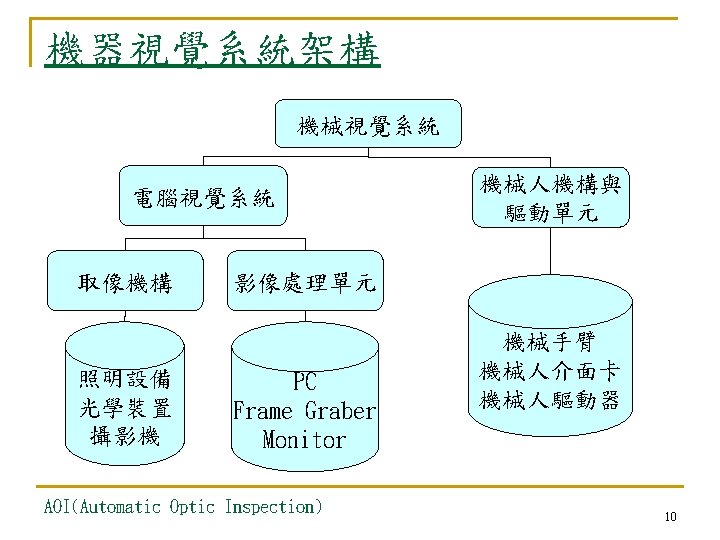 機器視覺系統架構

機械視覺系統

電腦視覺系統

機械人機構與驅動單元

取像機構

影像處理單元

照明設備
光學裝置
攝影機

PC
Frame Graber
Monitor

機械手臂
機械人介面卡
機械人驅動器

AOI(Automatic Optic Inspection)

10